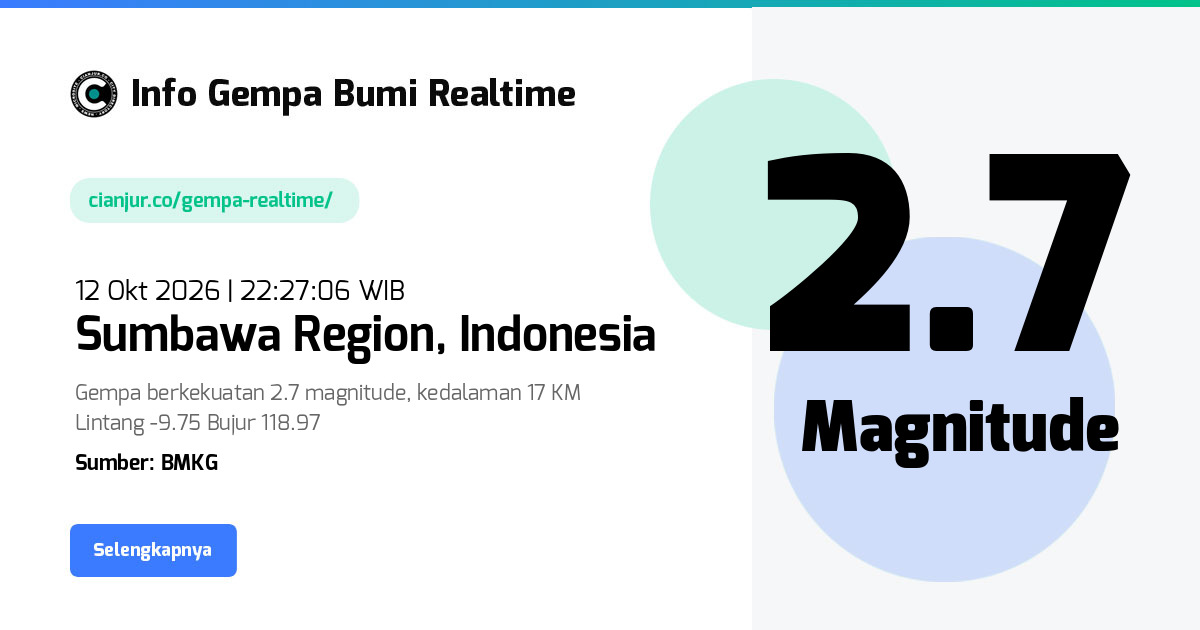 Info Gempa Bumi Realtime

cianjur.co/gempa-realtime/

12 Okt 2026 | 22:27:06 WIB

Sumbawa Region, Indonesia

Gempa berkekuatan 2.7 magnitude, kedalaman 17 KM
Lintang -9.75 Bujur 118.97

Sumber: BMKG

Selengkapnya

2.7

Magnitude